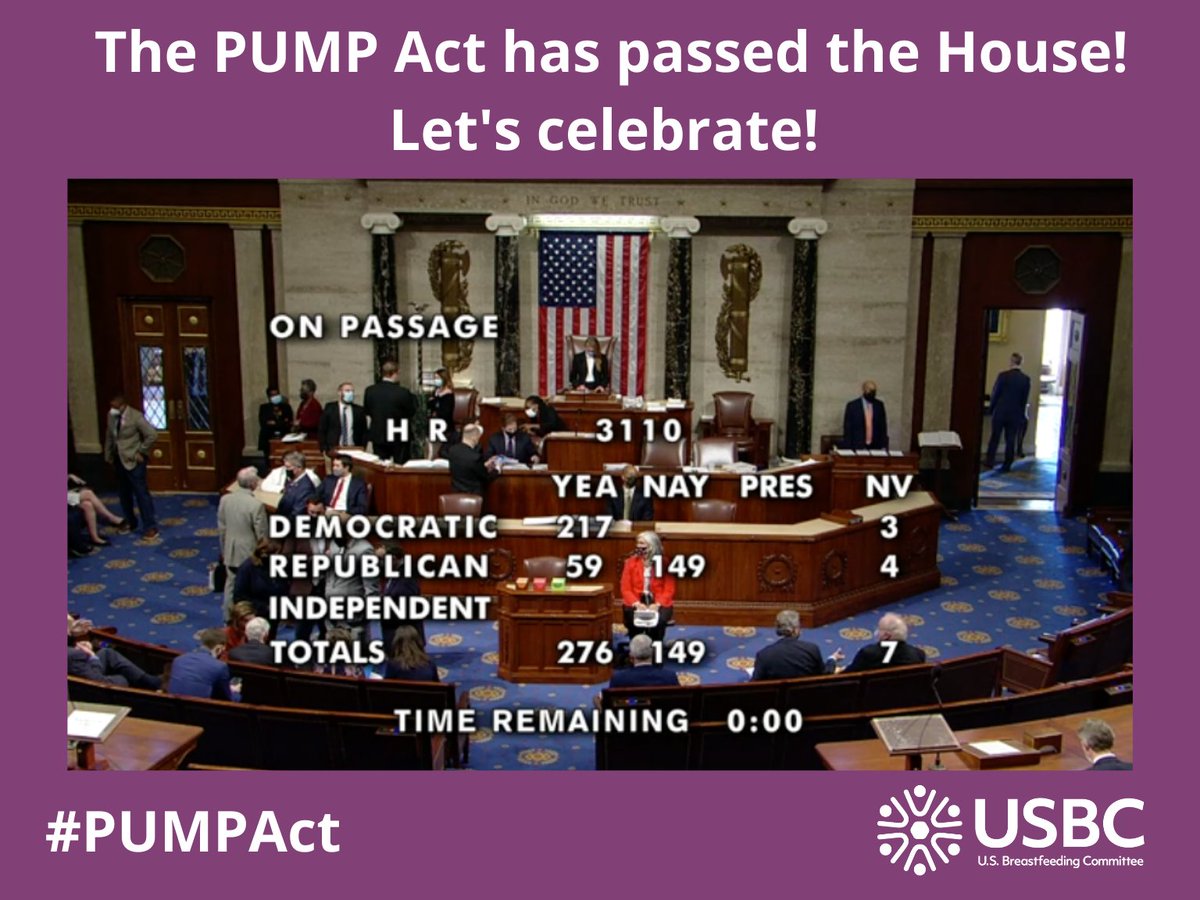 The PUMP Act has passed the House! Let's celebrate!

IN GOD WE TRUST

ON PASSAGE

H R 3110

| | YEA | NAY | PRES | NV |
|---|---|---|---|---|
| DEMOCRATIC | 217 | | | 3 |
| REPUBLICAN | 59 | 149 | | 4 |
| INDEPENDENT | | | | |
| TOTALS | 276 | 149 | | 7 |

TIME REMAINING 0:00

#PUMPAct

USBC
U.S. Breastfeeding Committee